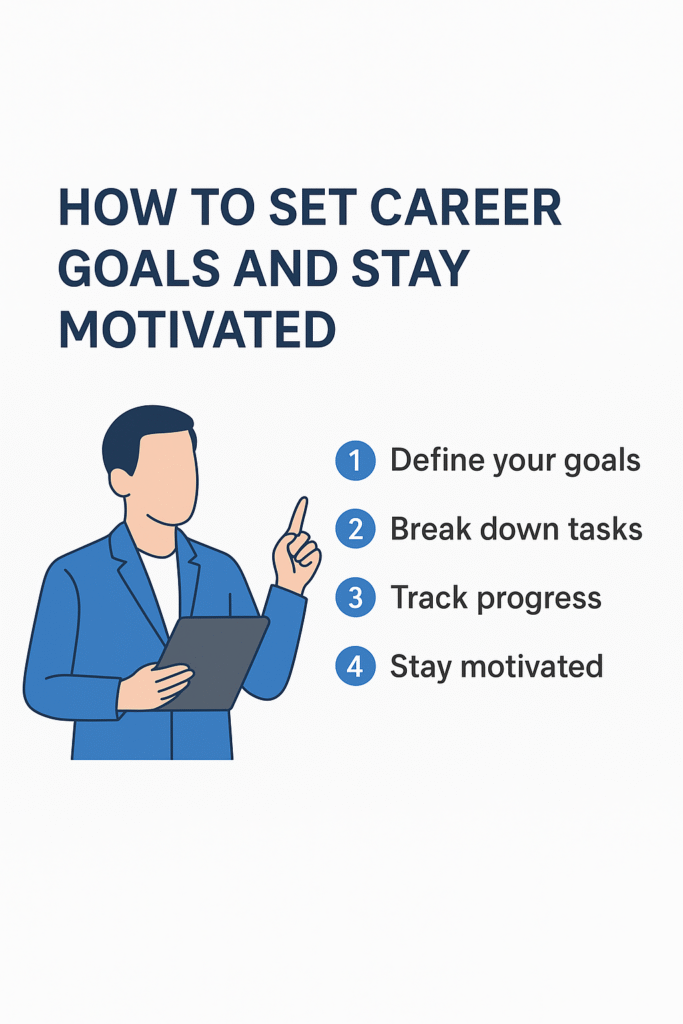 HOW TO SET CAREER GOALS AND STAY MOTIVATED

1 Define your goals
2 Break down tasks
3 Track progress
4 Stay motivated